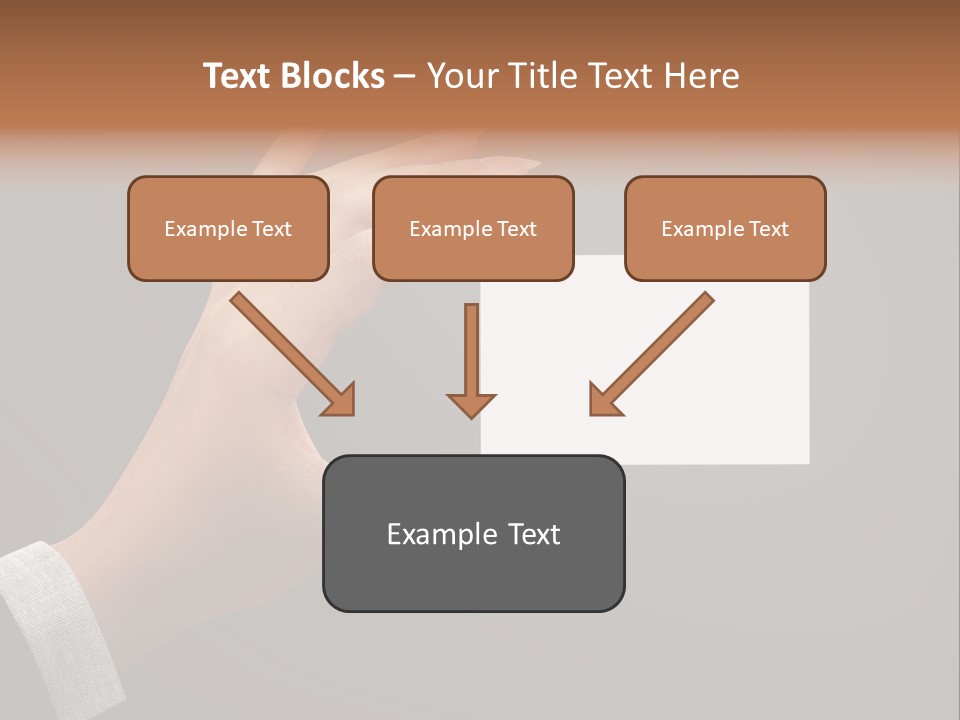 Text Blocks – Your Title Text Here

Example Text

Example Text

Example Text

Example Text